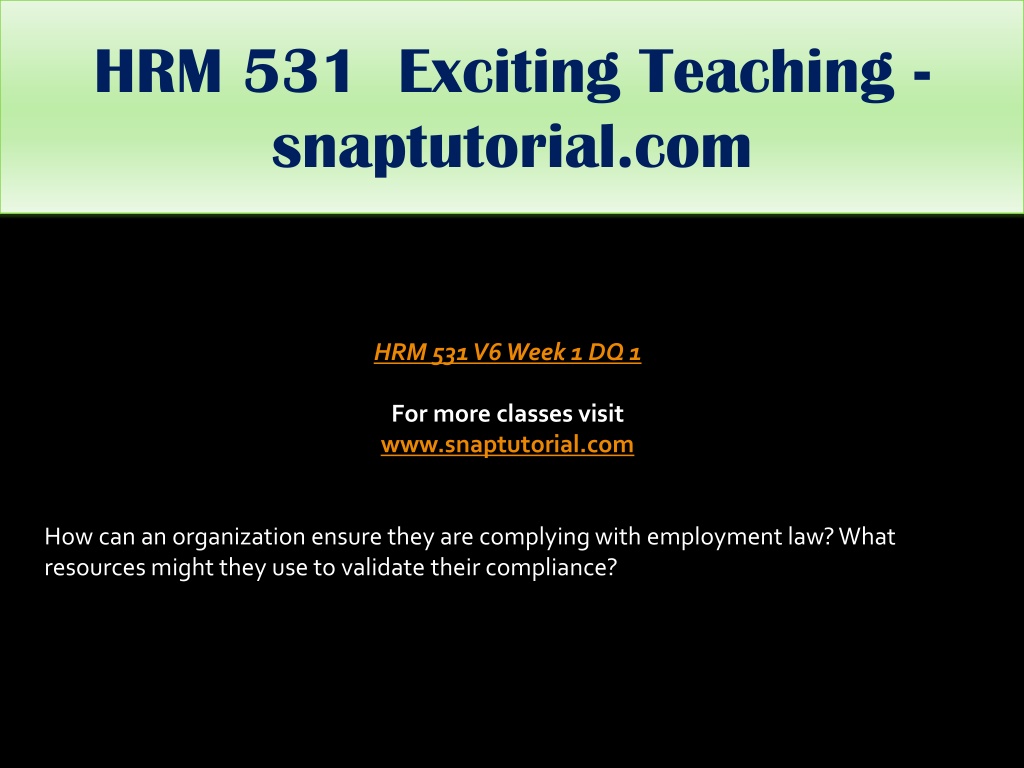 HRM 531 Exciting Teaching - snaptutorial.com

HRM 531 V6 Week 1 DQ 1

For more classes visit
www.snaptutorial.com

How can an organization ensure they are complying with employment law? What resources might they use to validate their compliance?